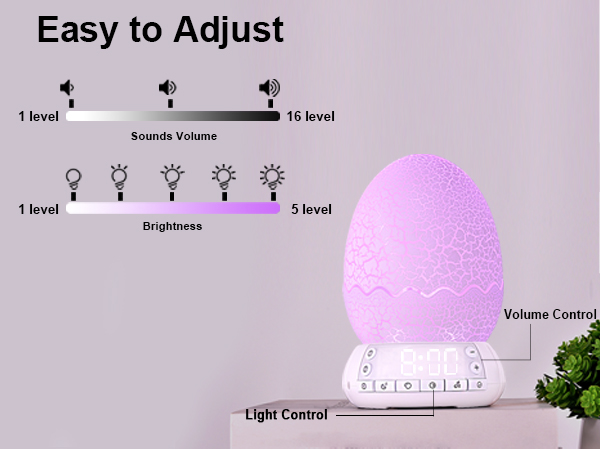 Easy to Adjust

1 level

16 level

Sounds Volume

1 level

5 level

Brightness

Volume Control

8:00

Light Control